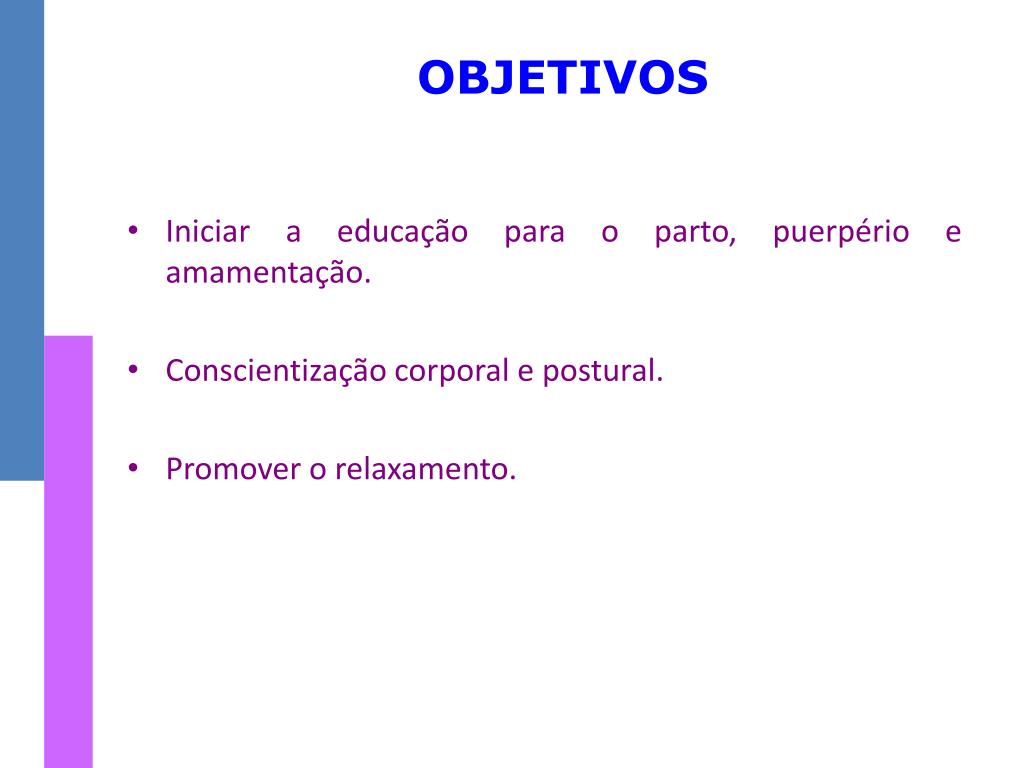 OBJETIVOS

• Iniciar a educação para o parto, puerpério e amamentação.

• Conscientização corporal e postural.

• Promover o relaxamento.